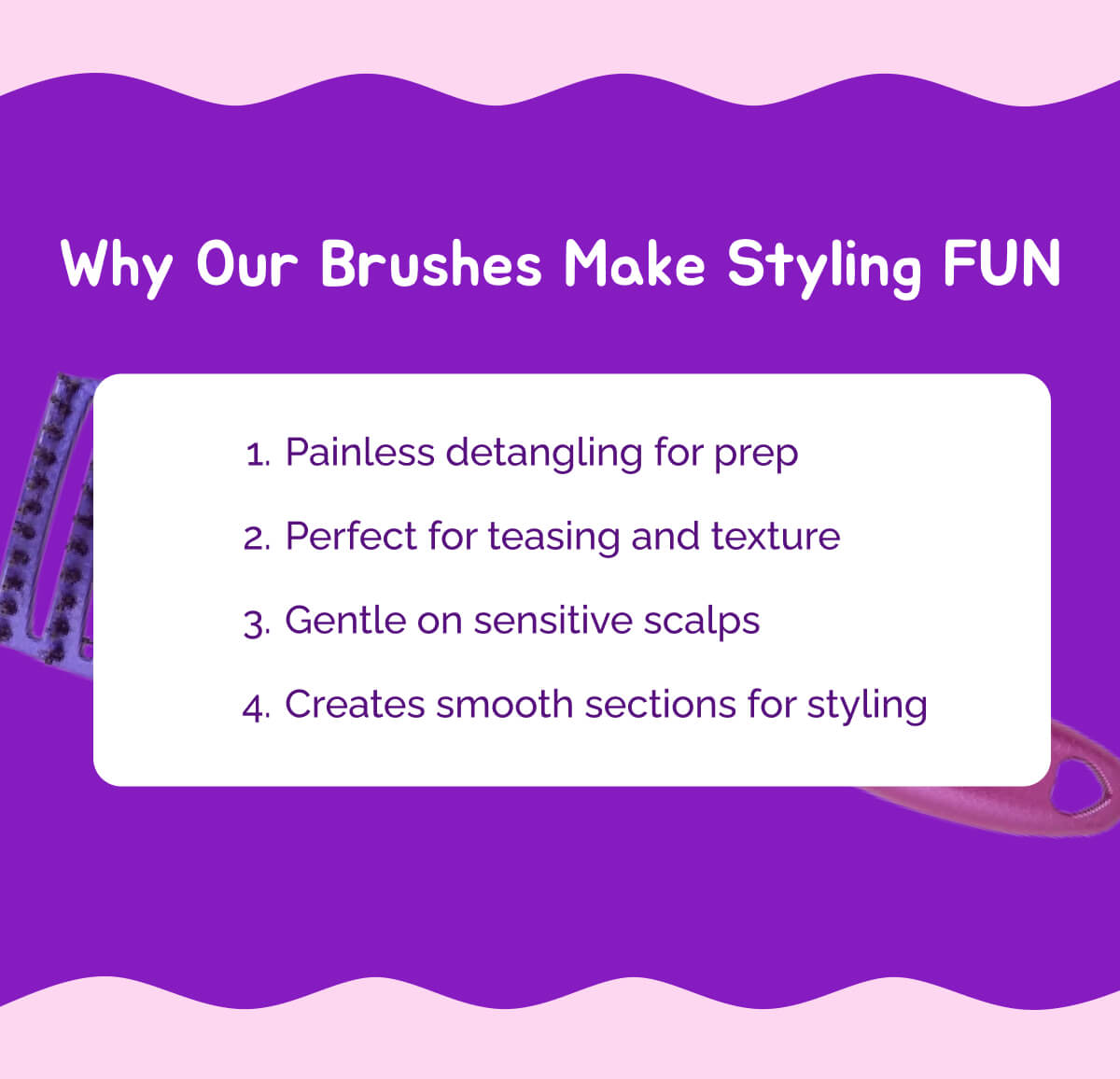 Why Our Brushes Make Styling FUN

1. Painless detangling for prep
2. Perfect for teasing and texture
3. Gentle on sensitive scalps
4. Creates smooth sections for styling